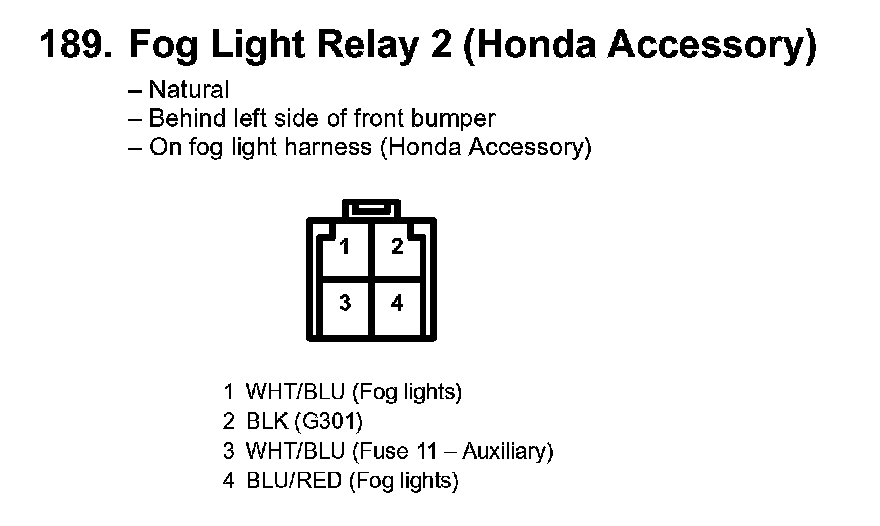 189. Fog Light Relay 2 (Honda Accessory)

– Natural
– Behind left side of front bumper
– On fog light harness (Honda Accessory)

1 2
3 4

1 WHT/BLU (Fog lights)
2 BLK (G301)
3 WHT/BLU (Fuse 11 – Auxiliary)
4 BLU/RED (Fog lights)